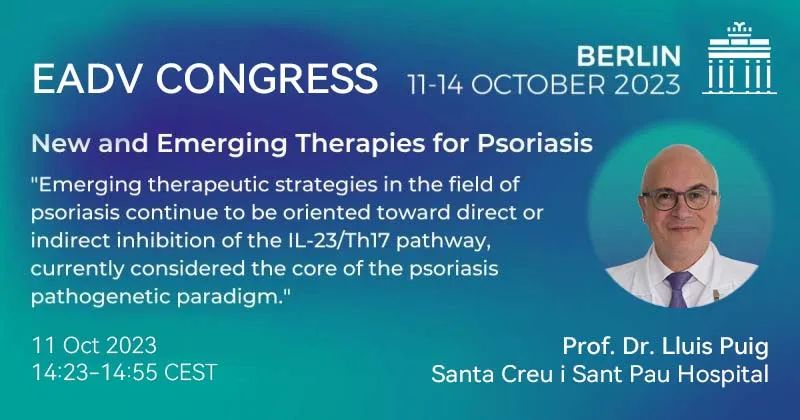 EADV CONGRESS

BERLIN
11-14 OCTOBER 2023

New and Emerging Therapies for Psoriasis

"Emerging therapeutic strategies in the field of psoriasis continue to be oriented toward direct or indirect inhibition of the IL-23/Th17 pathway, currently considered the core of the psoriasis pathogenetic paradigm."

11 Oct 2023
14:23–14:55 CEST

Prof. Dr. Lluis Puig
Santa Creu i Sant Pau Hospital